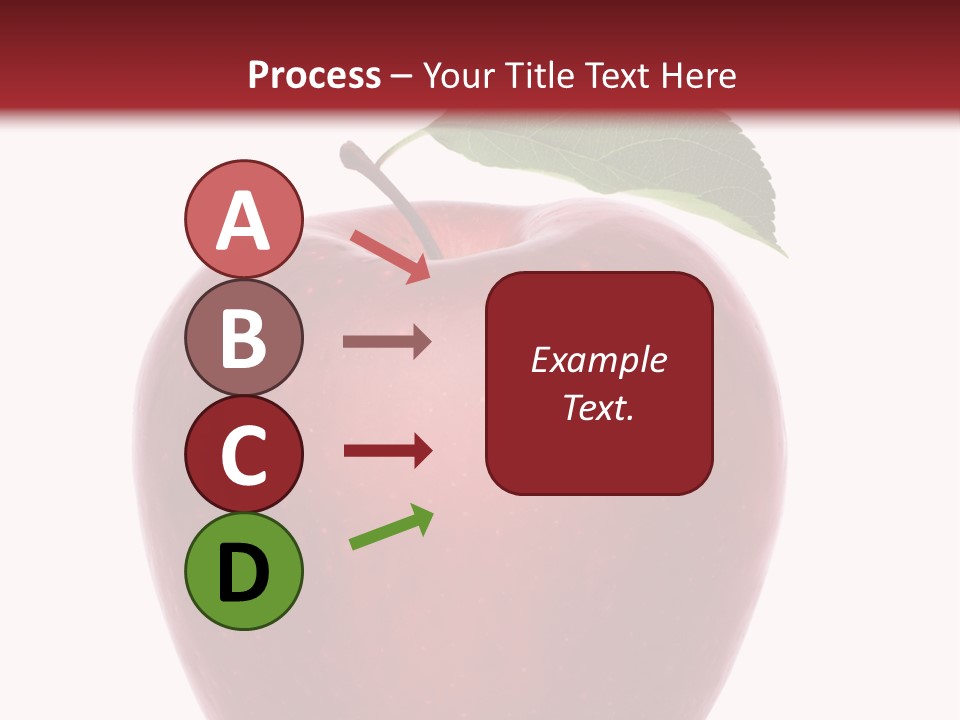 Process – Your Title Text Here

A

B

C

D

Example Text.